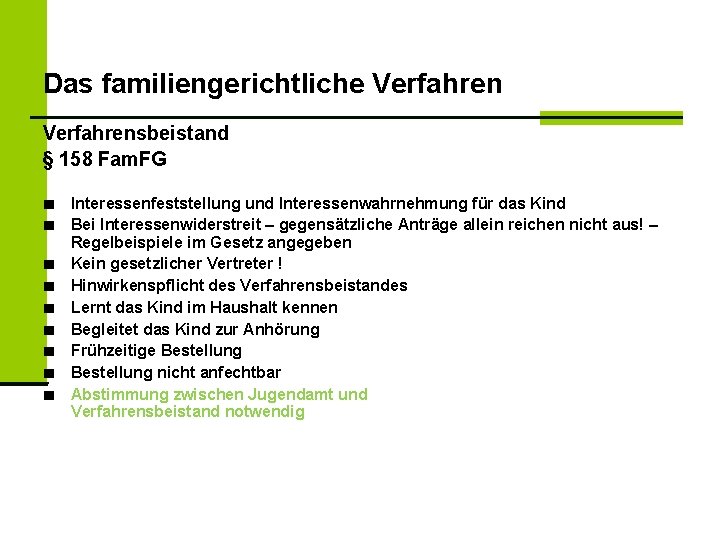 Das familiengerichtliche Verfahren

Verfahrensbeistand
§ 158 FamFG

■ Interessenfeststellung und Interessenwahrnehmung für das Kind
■ Bei Interessenwiderstreit – gegensätzliche Anträge allein reichen nicht aus! – Regelbeispiele im Gesetz angegeben
■ Kein gesetzlicher Vertreter !
■ Hinwirkenspflicht des Verfahrensbeistandes
■ Lernt das Kind im Haushalt kennen
■ Begleitet das Kind zur Anhörung
■ Frühzeitige Bestellung
■ Bestellung nicht anfechtbar
■ Abstimmung zwischen Jugendamt und Verfahrensbeistand notwendig